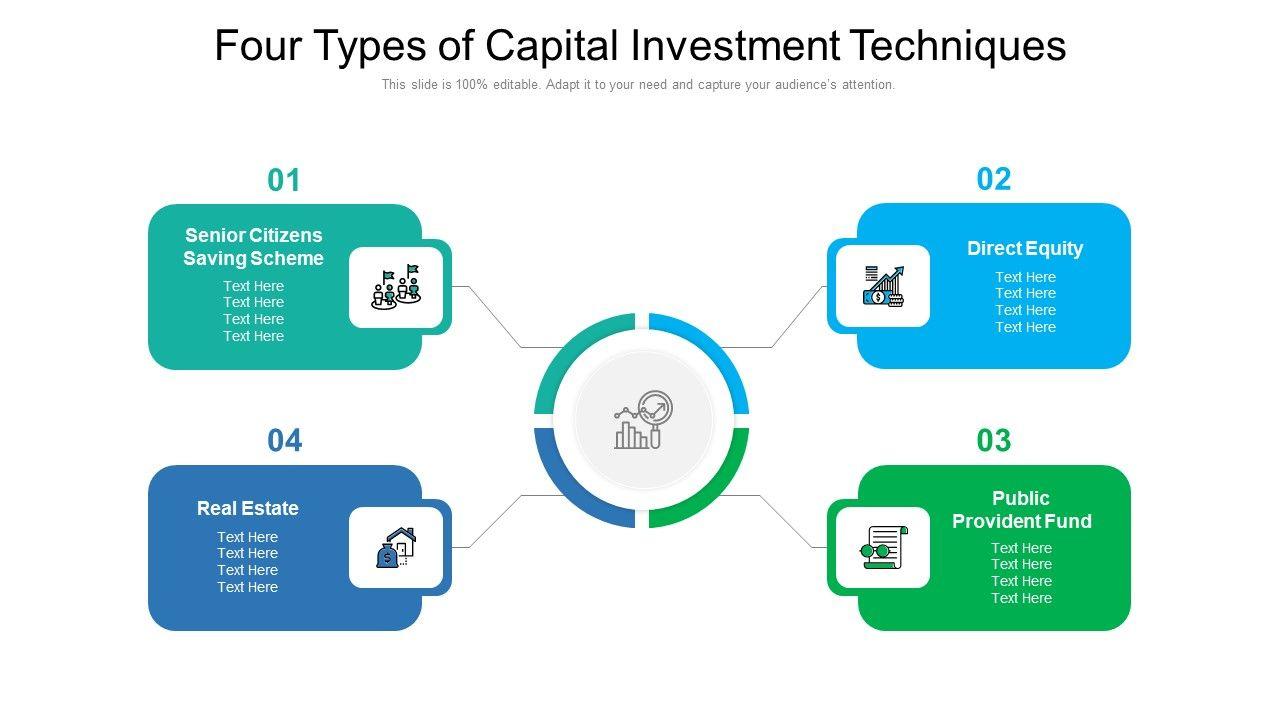 Four Types of Capital Investment Techniques

This slide is 100% editable. Adapt it to your need and capture your audience's attention.

01

Senior Citizens Saving Scheme

Text Here
Text Here
Text Here
Text Here

02

Direct Equity

Text Here
Text Here
Text Here
Text Here

04

Real Estate

Text Here
Text Here
Text Here
Text Here

03

Public Provident Fund

Text Here
Text Here
Text Here
Text Here